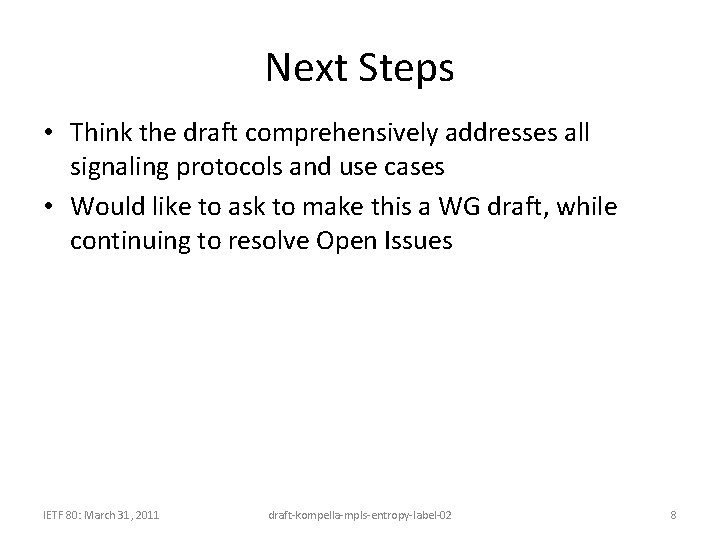 Next Steps

• Think the draft comprehensively addresses all signaling protocols and use cases

• Would like to ask to make this a WG draft, while continuing to resolve Open Issues

IETF 80: March 31, 2011

draft-kompella-mpls-entropy-label-02

8